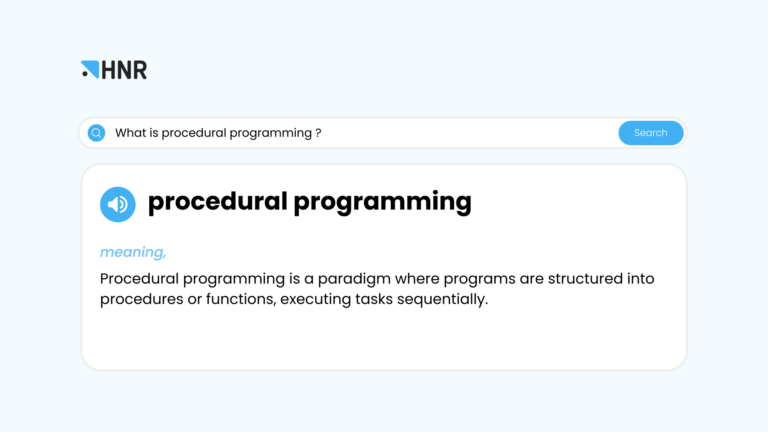 HNR

What is procedural programming ?

Search

procedural programming

meaning,

Procedural programming is a paradigm where programs are structured into procedures or functions, executing tasks sequentially.